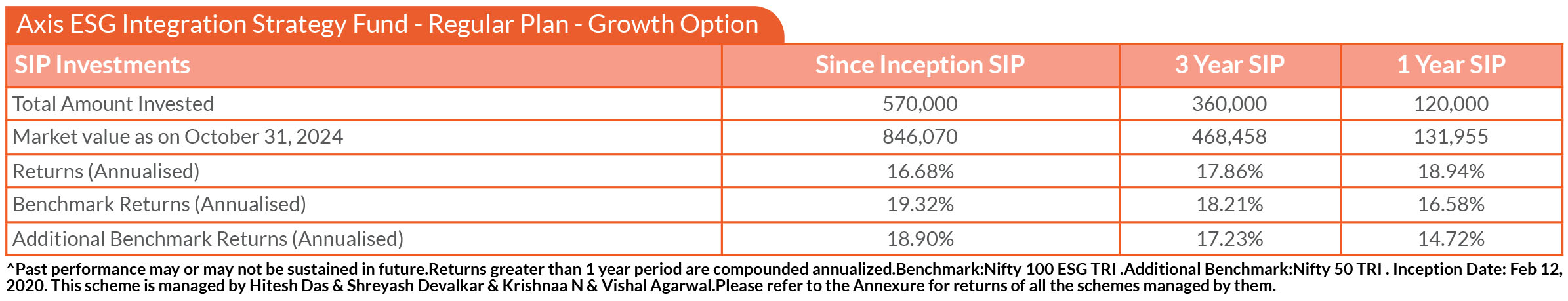 Axis ESG Integration Strategy Fund - Regular Plan - Growth Option

| SIP Investments | Since Inception SIP | 3 Year SIP | 1 Year SIP |
|---|---|---|---|
| Total Amount Invested | 570,000 | 360,000 | 120,000 |
| Market value as on October 31, 2024 | 846,070 | 468,458 | 131,955 |
| Returns (Annualised) | 16.68% | 17.86% | 18.94% |
| Benchmark Returns (Annualised) | 19.32% | 18.21% | 16.58% |
| Additional Benchmark Returns (Annualised) | 18.90% | 17.23% | 14.72% |

^Past performance may or may not be sustained in future.Returns greater than 1 year period are compounded annualized.Benchmark:Nifty 100 ESG TRI .Additional Benchmark:Nifty 50 TRI . Inception Date: Feb 12, 2020. This scheme is managed by Hitesh Das & Shreyash Devalkar & Krishnaa N & Vishal Agarwal.Please refer to the Annexure for returns of all the schemes managed by them.